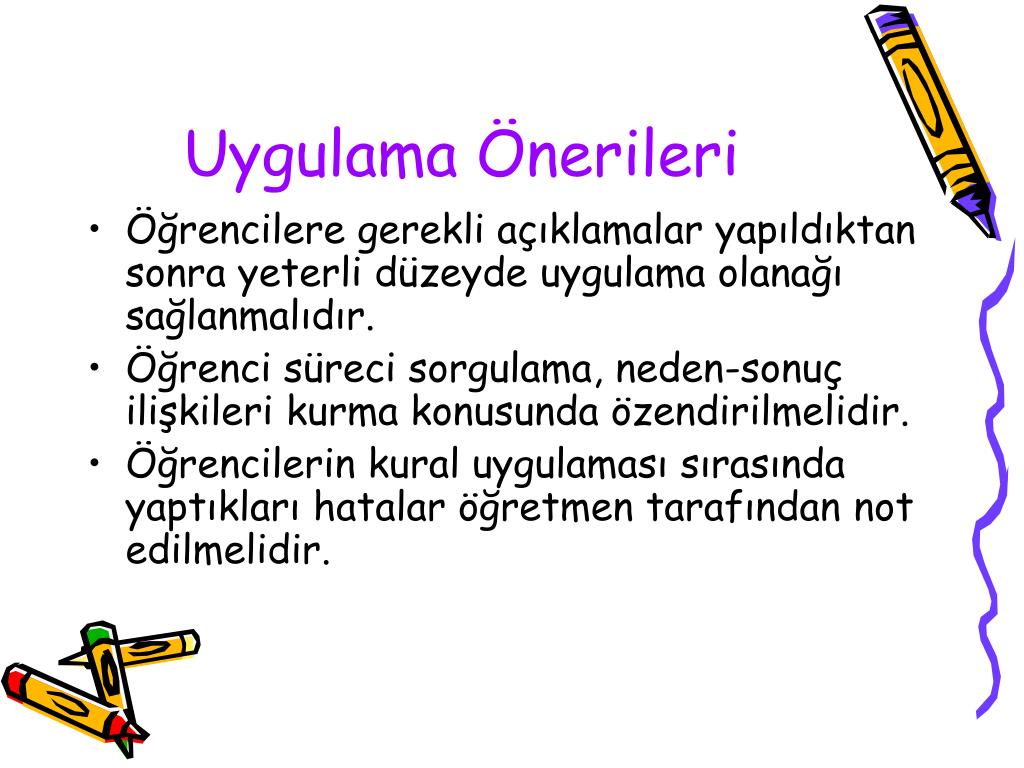 Uygulama Önerileri

• Öğrencilere gerekli açıklamalar yapıldıktan sonra yeterli düzeyde uygulama olanağı sağlanmalıdır.
• Öğrenci süreci sorgulama, neden-sonuç ilişkileri kurma konusunda özendirilmelidir.
• Öğrencilerin kural uygulaması sırasında yaptıkları hatalar öğretmen tarafından not edilmelidir.